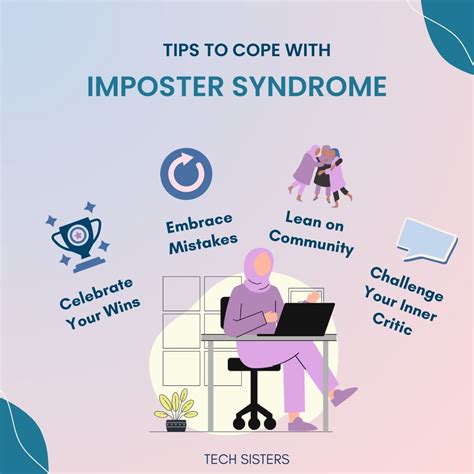 TIPS TO COPE WITH

IMPOSTER SYNDROME

Celebrate Your Wins

Embrace Mistakes

Lean on Community

Challenge Your Inner Critic

TECH SISTERS